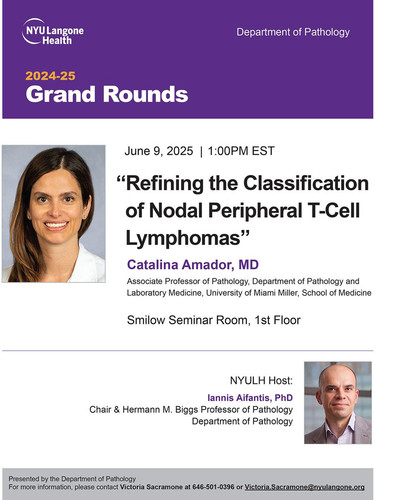 NYU Langone Health

Department of Pathology

2024-25
Grand Rounds

June 9, 2025 | 1:00PM EST

“Refining the Classification of Nodal Peripheral T-Cell Lymphomas”

Catalina Amador, MD

Associate Professor of Pathology, Department of Pathology and Laboratory Medicine, University of Miami Miller, School of Medicine

Smilow Seminar Room, 1st Floor

NYULH Host:
Iannis Aifantis, PhD
Chair & Hermann M. Biggs Professor of Pathology
Department of Pathology

Presented by the Department of Pathology
For more information, please contact Victoria Sacramone at 646-501-0396 or Victoria.Sacramone@nyulangone.org